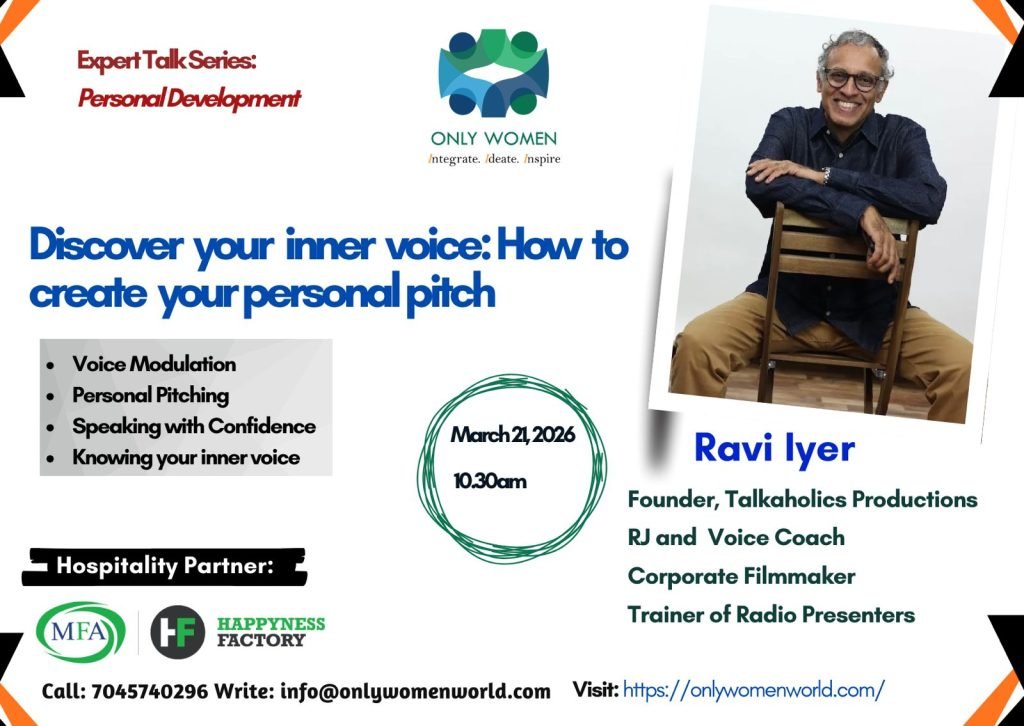 Expert Talk Series:
Personal Development

ONLY WOMEN
Integrate. Ideate. Inspire

Discover your inner voice: How to create your personal pitch

- Voice Modulation
- Personal Pitching
- Speaking with Confidence
- Knowing your inner voice

March 21, 2026
10.30am

Ravi Iyer
Founder, Talkaholics Productions
RJ and Voice Coach
Corporate Filmmaker
Trainer of Radio Presenters

Hospitality Partner:

MFA

HF HAPPYNESS FACTORY

Call: 7045740296 Write: info@onlywomenworld.com Visit: https://onlywomenworld.com/